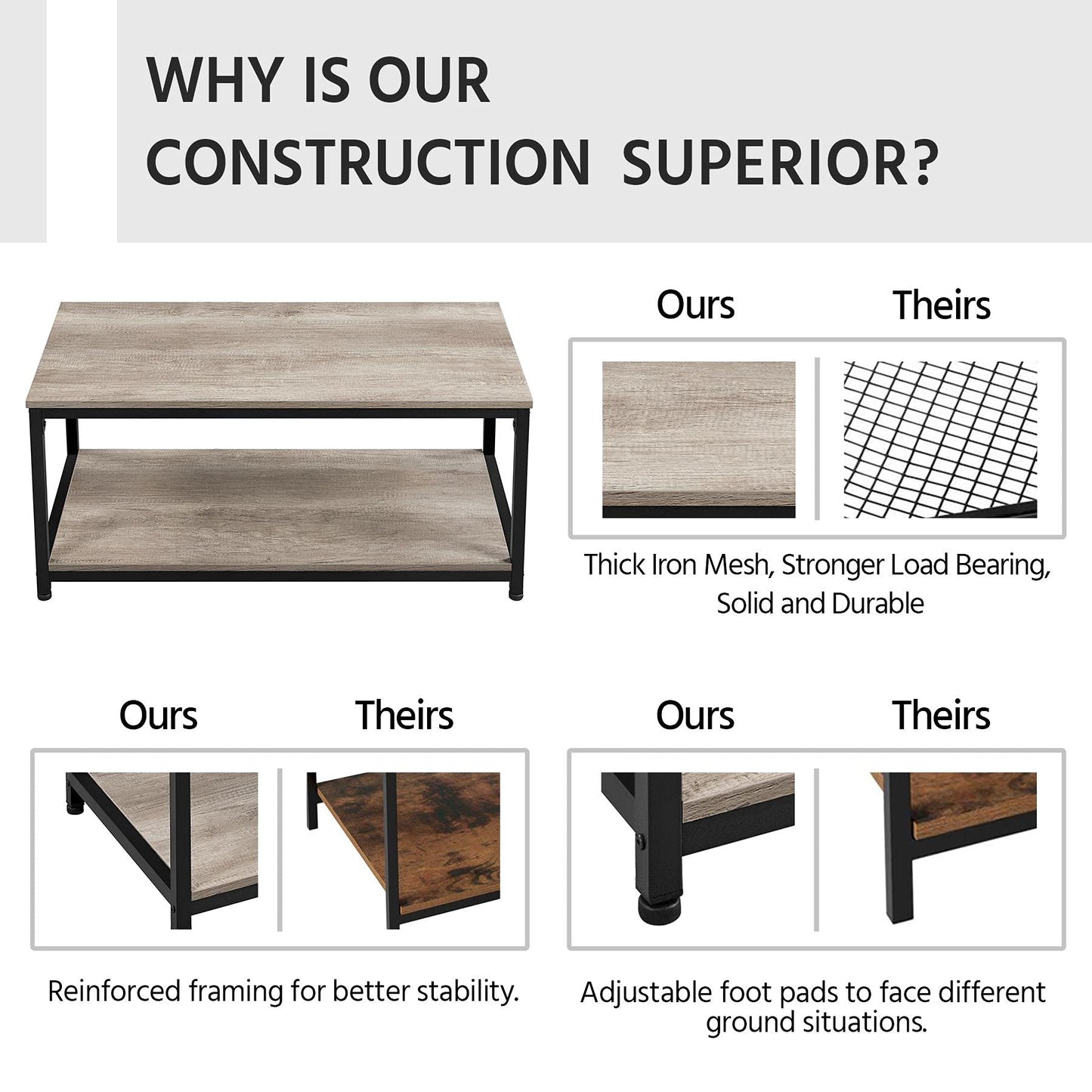 WHY IS OUR CONSTRUCTION SUPERIOR?

Ours

Theirs

Thick Iron Mesh, Stronger Load Bearing, Solid and Durable

Ours

Theirs

Reinforced framing for better stability.

Ours

Theirs

Adjustable foot pads to face different ground situations.